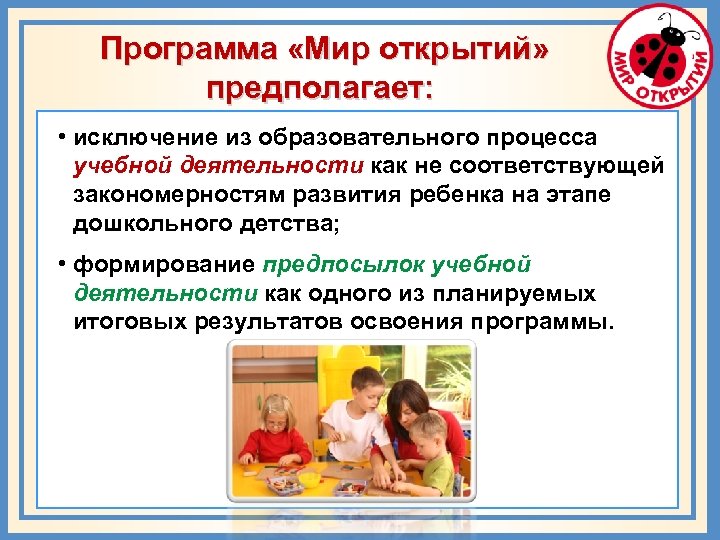 Программа «Мир открытий» предполагает:

МИР ОТКРЫТИЙ

• исключение из образовательного процесса учебной деятельности как не соответствующей закономерностям развития ребенка на этапе дошкольного детства;

• формирование предпосылок учебной деятельности как одного из планируемых итоговых результатов освоения программы.